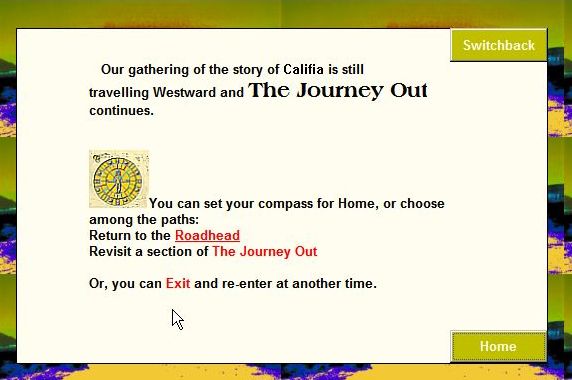 Switchback

Our gathering of the story of Califia is still travelling Westward and The Journey Out continues.

You can set your compass for Home, or choose among the paths:
Return to the Roadhead
Revisit a section of The Journey Out

Or, you can Exit and re-enter at another time.

Home